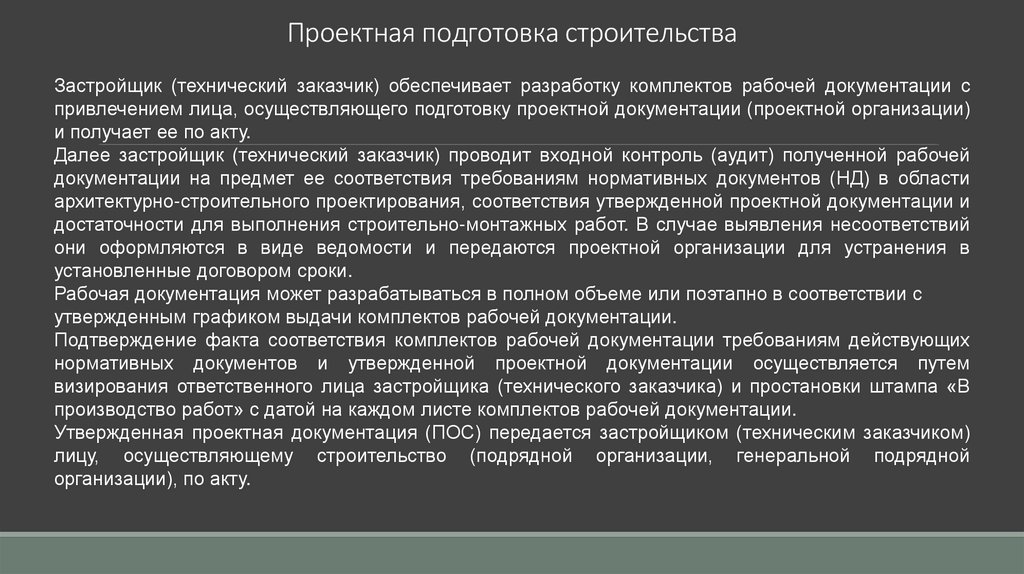 Проектная подготовка строительства

Застройщик (технический заказчик) обеспечивает разработку комплектов рабочей документации с привлечением лица, осуществляющего подготовку проектной документации (проектной организации) и получает ее по акту.
Далее застройщик (технический заказчик) проводит входной контроль (аудит) полученной рабочей документации на предмет ее соответствия требованиям нормативных документов (НД) в области архитектурно-строительного проектирования, соответствия утвержденной проектной документации и достаточности для выполнения строительно-монтажных работ. В случае выявления несоответствий они оформляются в виде ведомости и передаются проектной организации для устранения в установленные договором сроки.
Рабочая документация может разрабатываться в полном объеме или поэтапно в соответствии с утвержденным графиком выдачи комплектов рабочей документации.
Подтверждение факта соответствия комплектов рабочей документации требованиям действующих нормативных документов и утвержденной проектной документации осуществляется путем визирования ответственного лица застройщика (технического заказчика) и простановки штампа «В производство работ» с датой на каждом листе комплектов рабочей документации.
Утвержденная проектная документация (ПОС) передается застройщиком (техническим заказчиком) лицу, осуществляющему строительство (подрядной организации, генеральной подрядной организации), по акту.